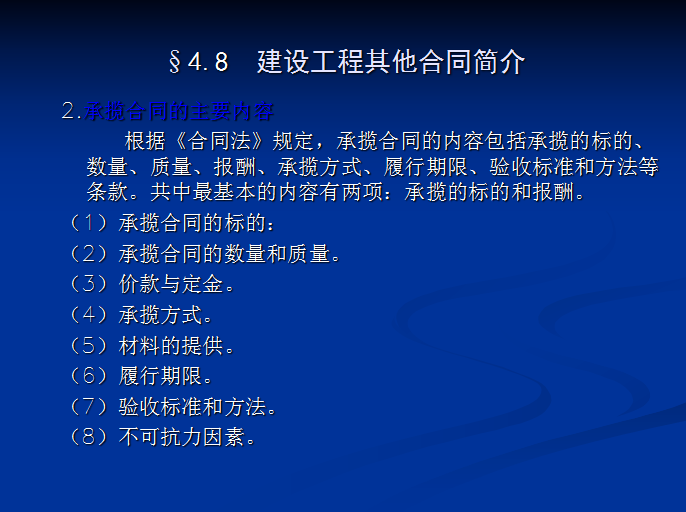 §4.8　建设工程其他合同简介

2.承揽合同的主要内容

根据《合同法》规定，承揽合同的内容包括承揽的标的、数量、质量、报酬、承揽方式、履行期限、验收标准和方法等条款。共中最基本的内容有两项：承揽的标的和报酬。

（1）承揽合同的标的：
（2）承揽合同的数量和质量。
（3）价款与定金。
（4）承揽方式。
（5）材料的提供。
（6）履行期限。
（7）验收标准和方法。
（8）不可抗力因素。